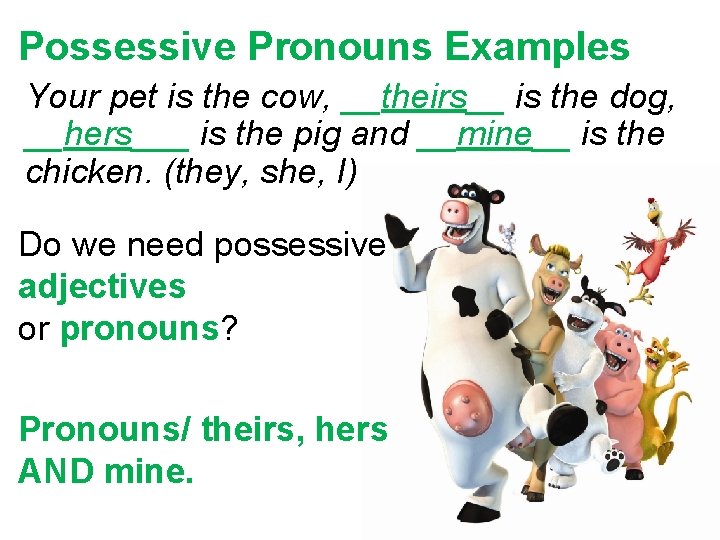 Possessive Pronouns Examples

Your pet is the cow, __theirs__ is the dog, __hers___ is the pig and __mine__ is the chicken. (they, she, I)

Do we need possessive adjectives or pronouns?

Pronouns/ theirs, hers AND mine.